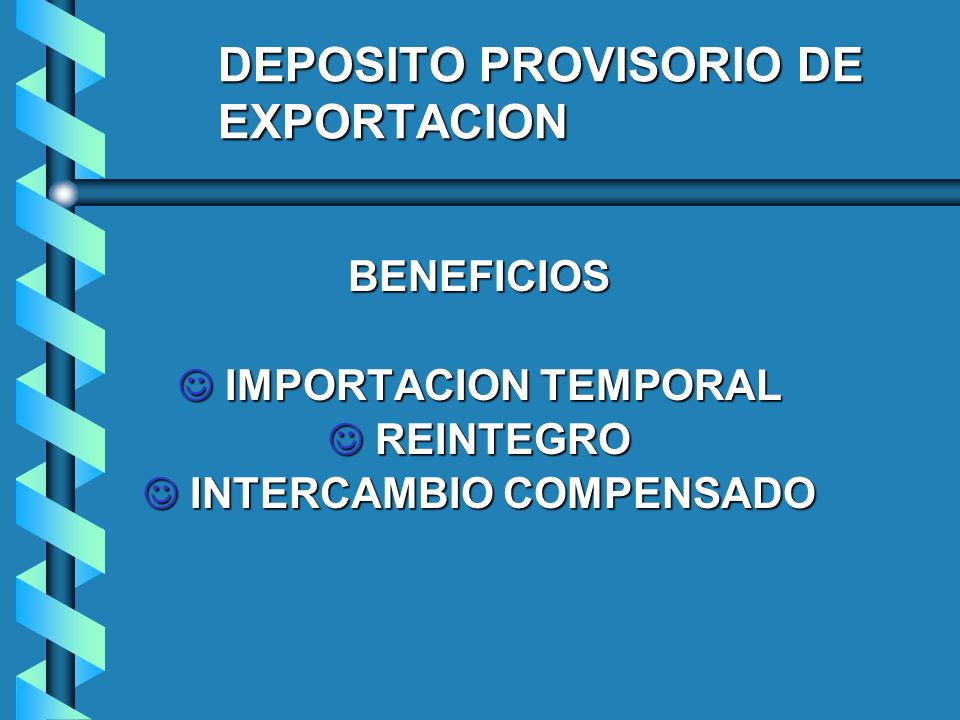 DEPOSITO PROVISORIO DE EXPORTACION

BENEFICIOS

☺ IMPORTACION TEMPORAL
☺ REINTEGRO
☺ INTERCAMBIO COMPENSADO